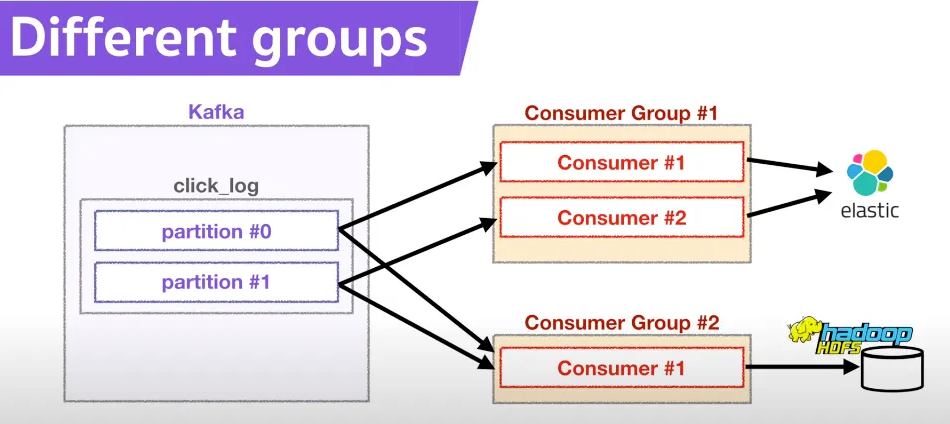 Different groups

Kafka

click_log

partition #0

partition #1

Consumer Group #1

Consumer #1

Consumer #2

elastic

Consumer Group #2

Consumer #1

hadoop
HDFS